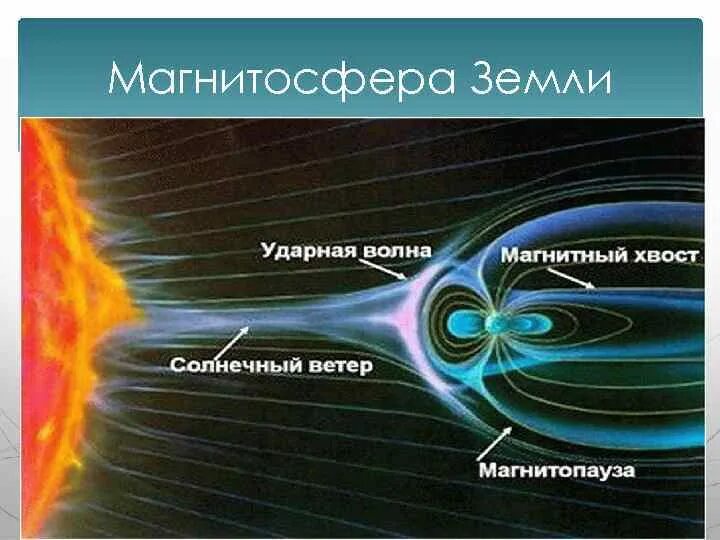 Магнитосфера Земли

Ударная волна

Магнитный хвост

Солнечный ветер

Магнитопауза